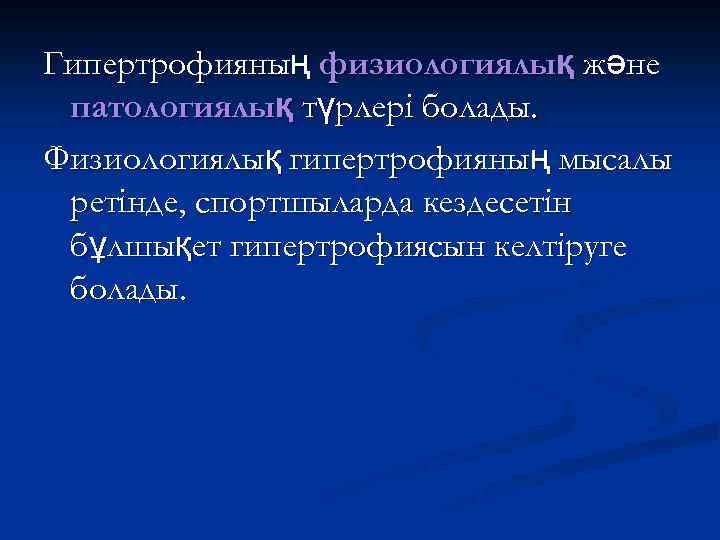 Гипертрофияның физиологиялық және патологиялық түрлері болады.

Физиологиялық гипертрофияның мысалы ретінде, спортшыларда кездесетін бұлшықет гипертрофиясын келтіруге болады.